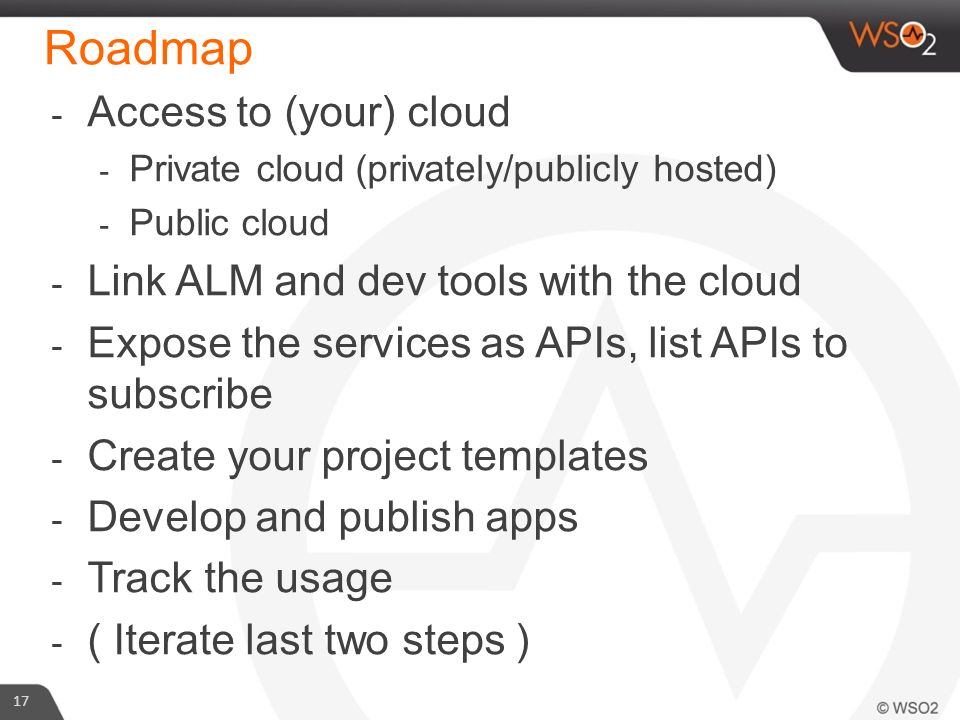 Roadmap

WSO2

- Access to (your) cloud
  - Private cloud (privately/publicly hosted)
  - Public cloud
- Link ALM and dev tools with the cloud
- Expose the services as APIs, list APIs to subscribe
- Create your project templates
- Develop and publish apps
- Track the usage
- ( Iterate last two steps )

17

© WSO2